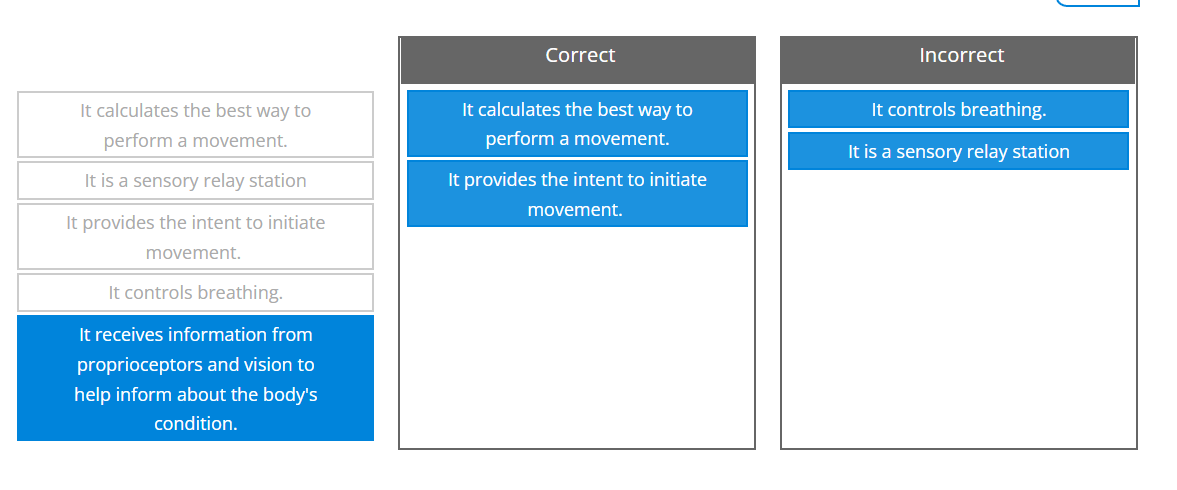 It calculates the best way to perform a movement.

It is a sensory relay station

It provides the intent to initiate movement.

It controls breathing.

It receives information from proprioceptors and vision to help inform about the body's condition.

Correct

It calculates the best way to perform a movement.

It provides the intent to initiate movement.

Incorrect

It controls breathing.

It is a sensory relay station